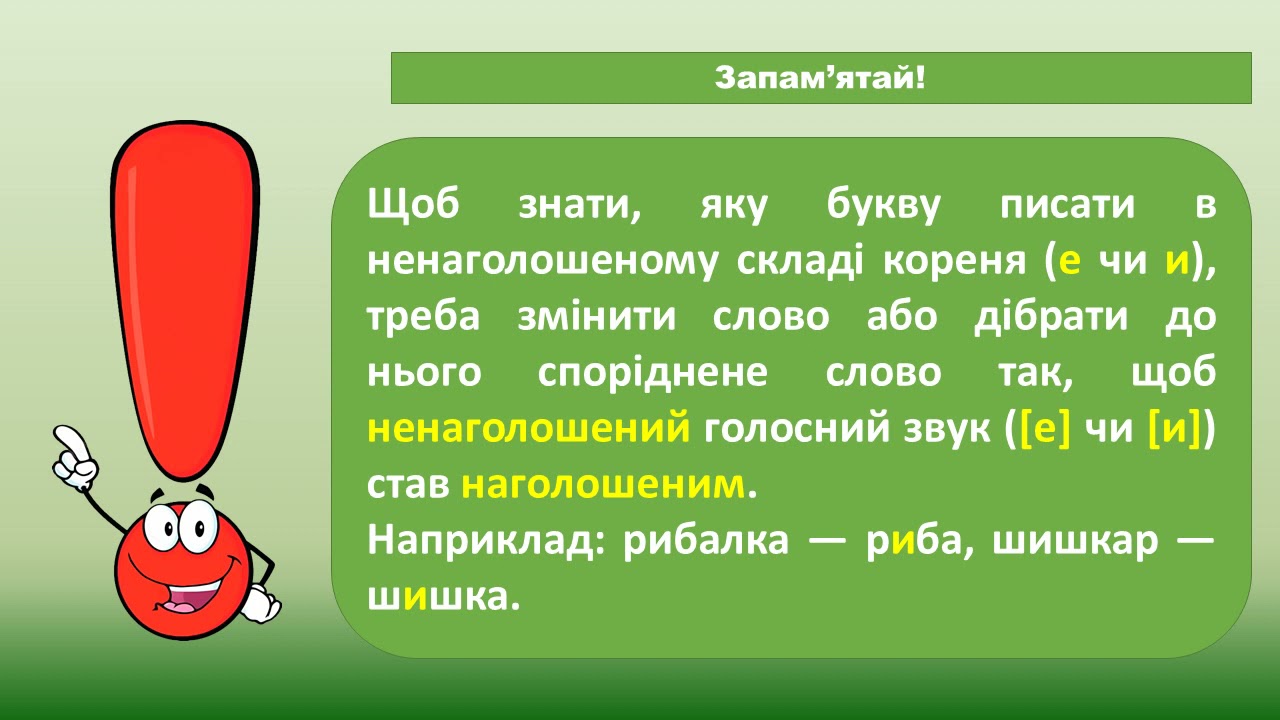 Запам’ятай!

Щоб знати, яку букву писати в ненаголошеному складі кореня (е чи и), треба змінити слово або дібрати до нього споріднене слово так, щоб ненаголошений голосний звук ([е] чи [и]) став наголошеним.
Наприклад: рибалка — риба, шишкар — шишка.